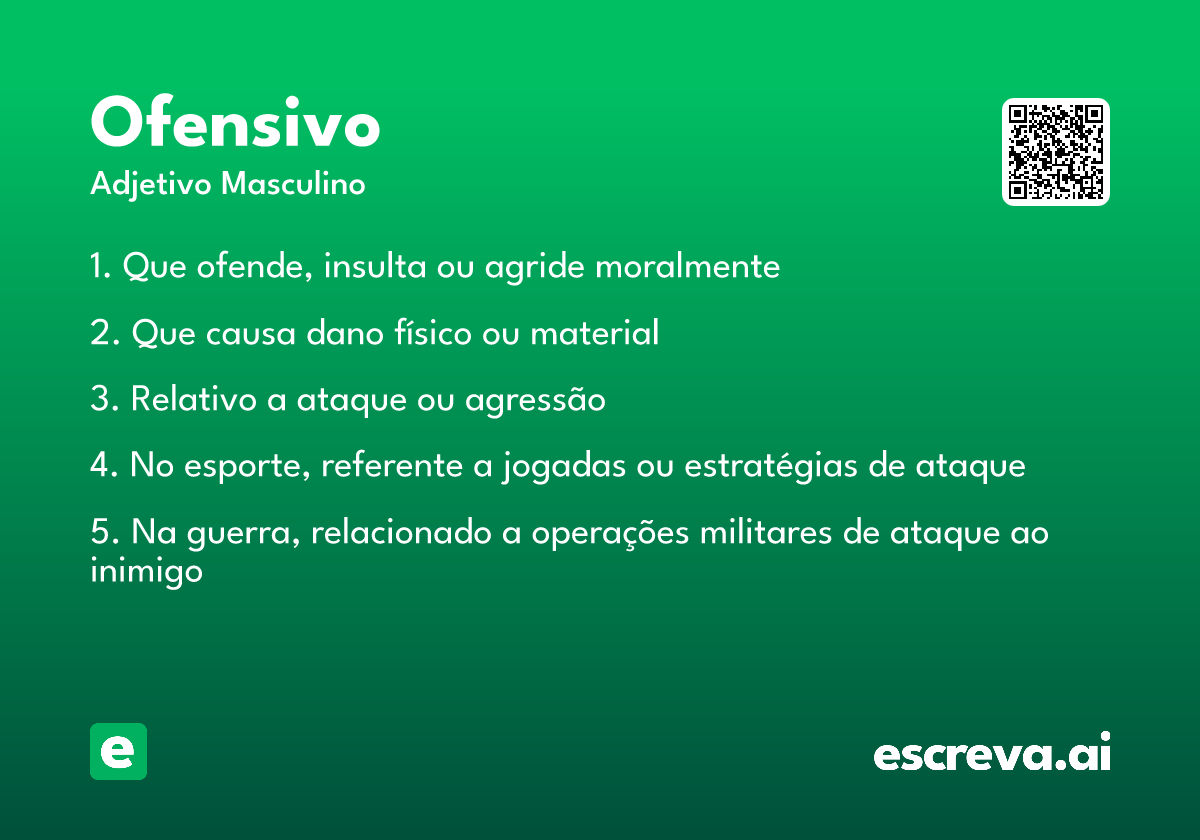 Ofensivo
Adjetivo Masculino

1. Que ofende, insulta ou agride moralmente

2. Que causa dano físico ou material

3. Relativo a ataque ou agressão

4. No esporte, referente a jogadas ou estratégias de ataque

5. Na guerra, relacionado a operações militares de ataque ao inimigo

e

escreva.ai